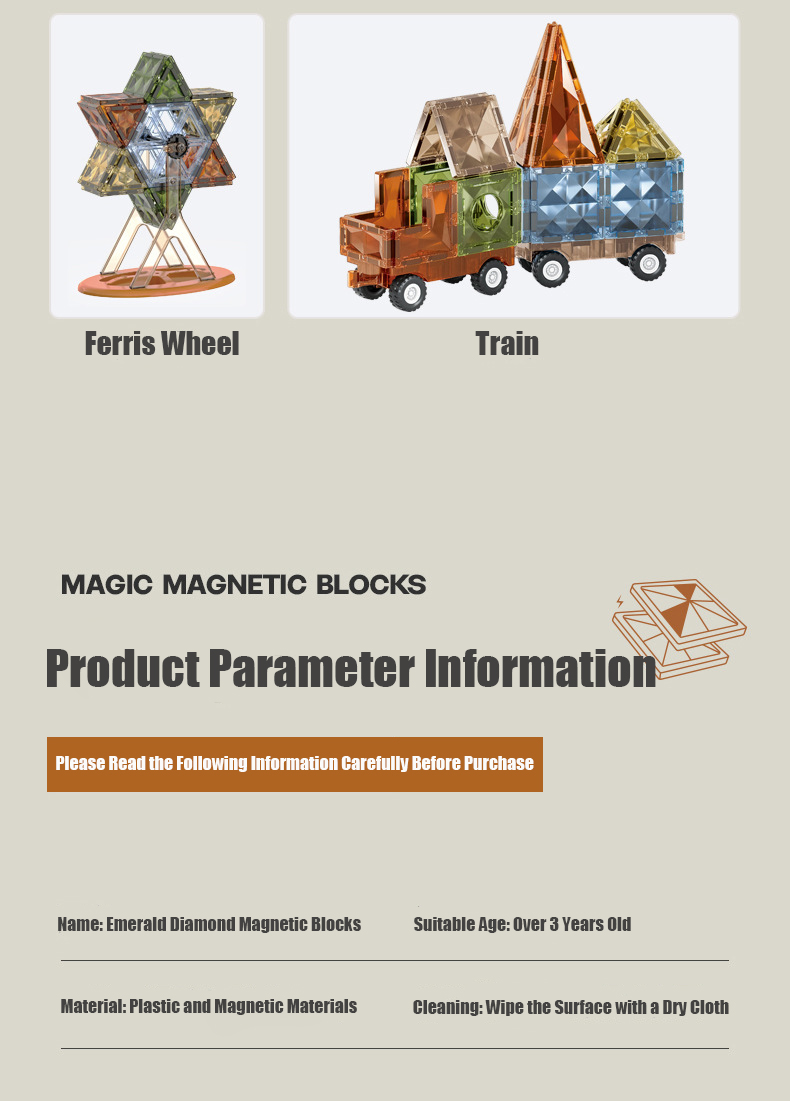 Ferris Wheel

Train

MAGIC MAGNETIC BLOCKS

Product Parameter Information

Please Read the Following Information Carefully Before Purchase

Name: Emerald Diamond Magnetic Blocks

Suitable Age: Over 3 Years Old

Material: Plastic and Magnetic Materials

Cleaning: Wipe the Surface with a Dry Cloth